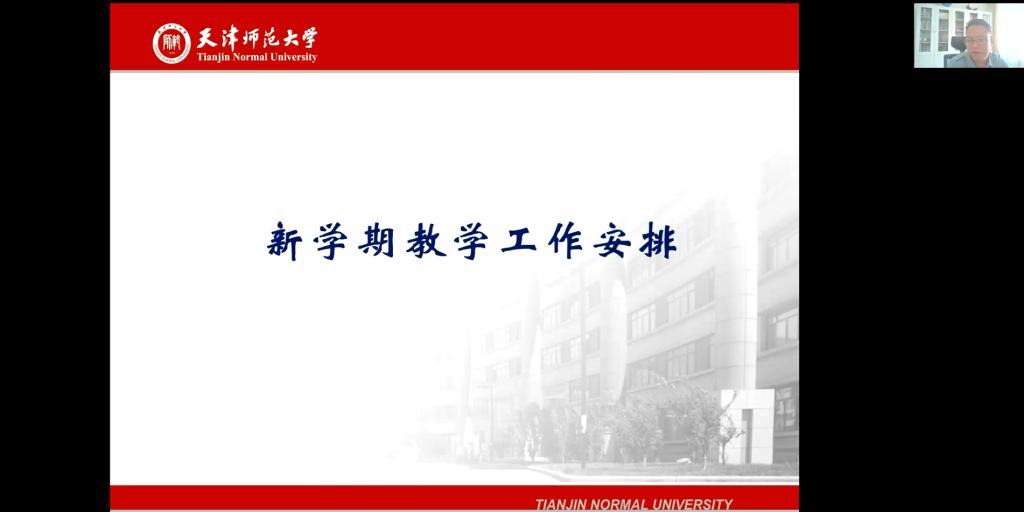 天津师范大学
Tianjin Normal University

新学期教学工作安排

TIANJIN NORMAL UNIVERSITY